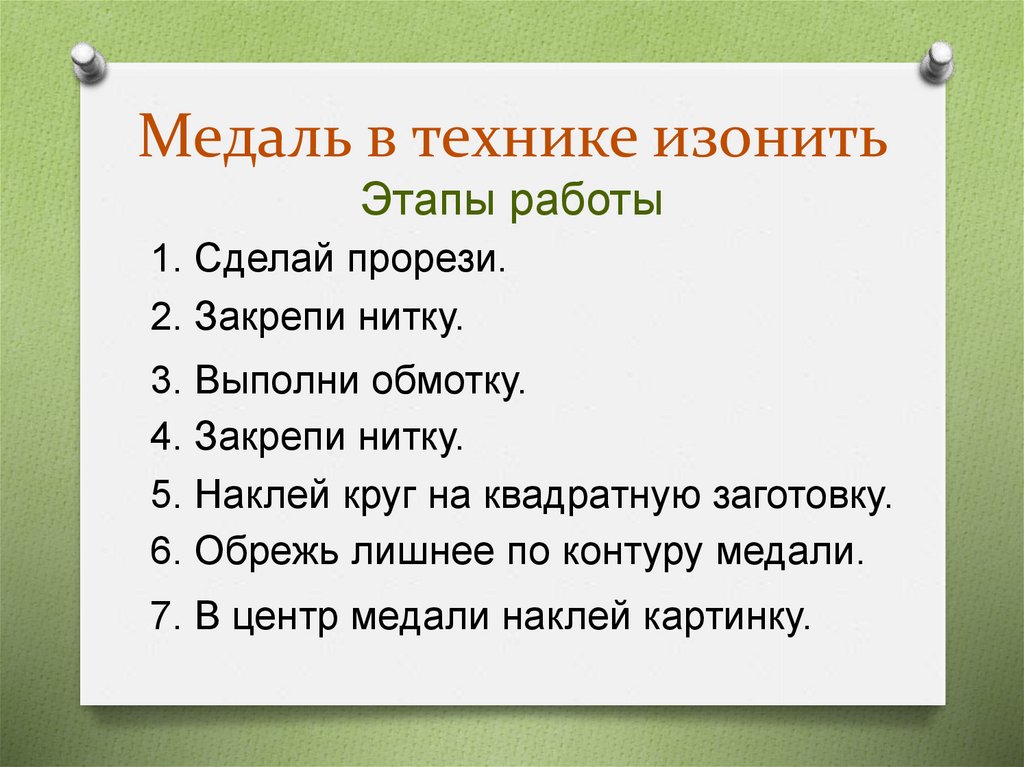 Медаль в технике изонить
Этапы работы

1. Сделай прорези.
2. Закрепи нитку.
3. Выполни обмотку.
4. Закрепи нитку.
5. Наклей круг на квадратную заготовку.
6. Обрежь лишнее по контуру медали.
7. В центр медали наклей картинку.